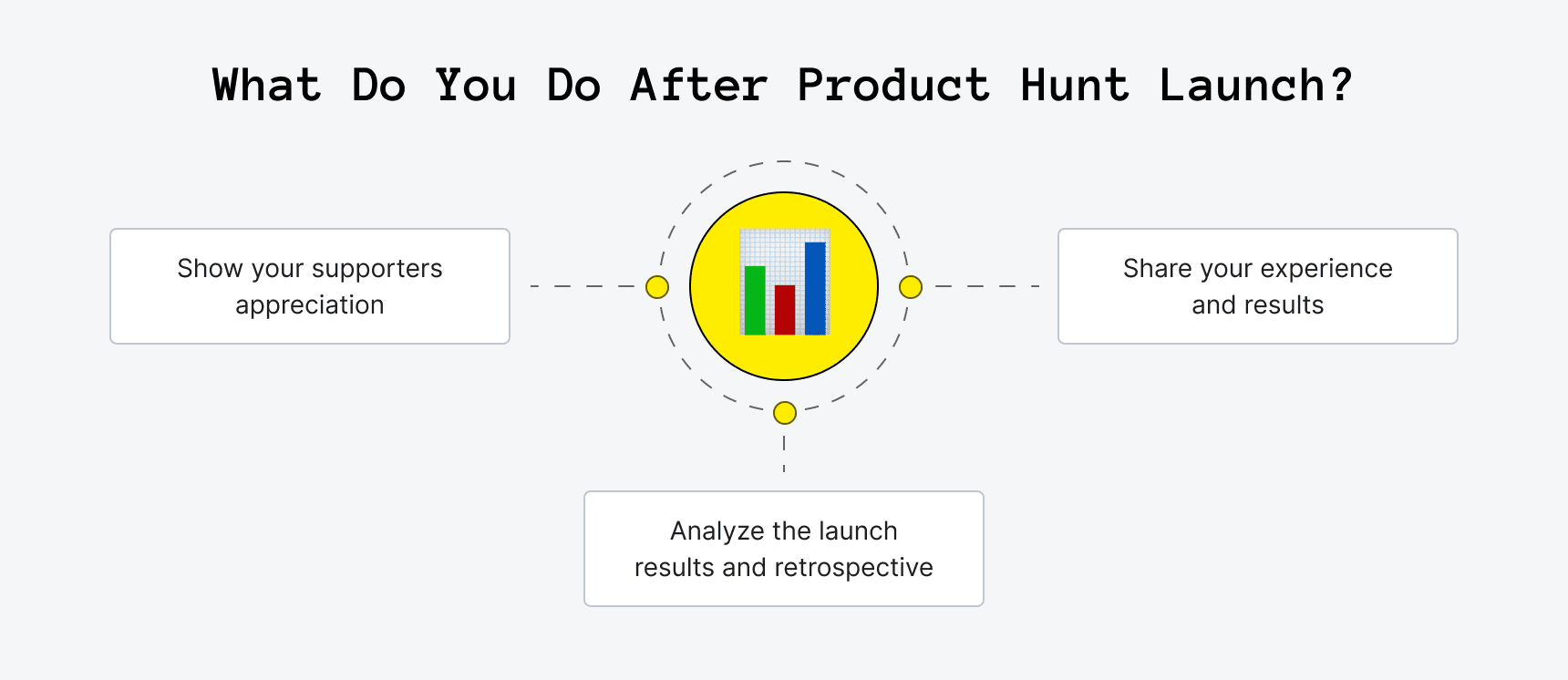 What Do You Do After Product Hunt Launch?

Show your supporters appreciation

Share your experience and results

Analyze the launch results and retrospective